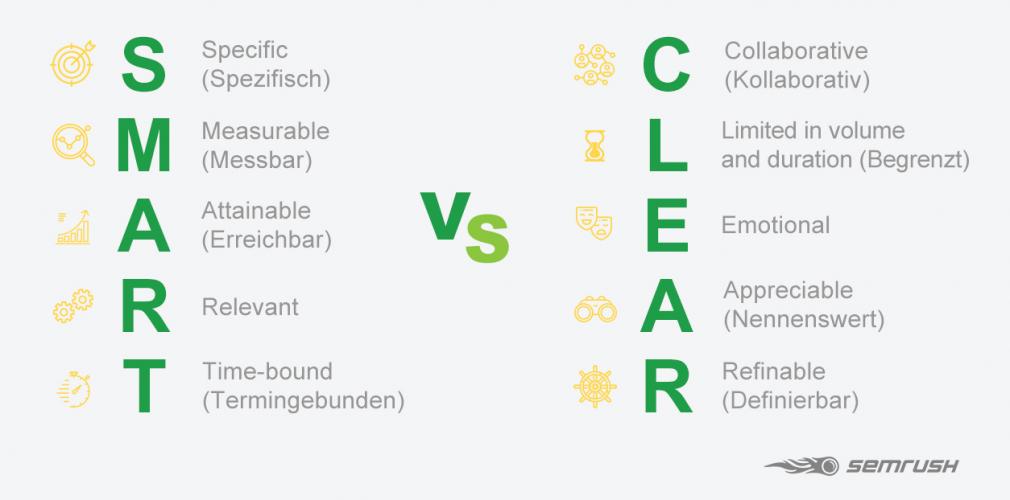 S Specific (Spezifisch)

M Measurable (Messbar)

A Attainable (Erreichbar)

R Relevant

T Time-bound (Termingebunden)

VS

C Collaborative (Kollaborativ)

L Limited in volume and duration (Begrenzt)

E Emotional

A Appreciable (Nennenswert)

R Refinable (Definierbar)

SEMRUSH